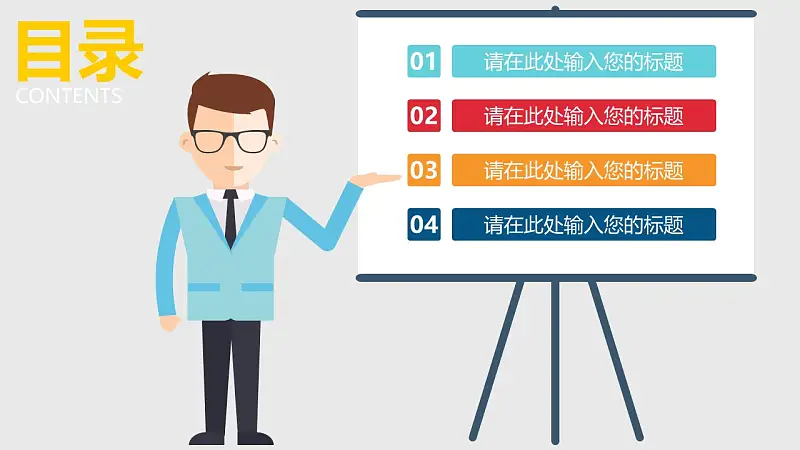 目录
CONTENTS

01 请在此处输入您的标题

02 请在此处输入您的标题

03 请在此处输入您的标题

04 请在此处输入您的标题